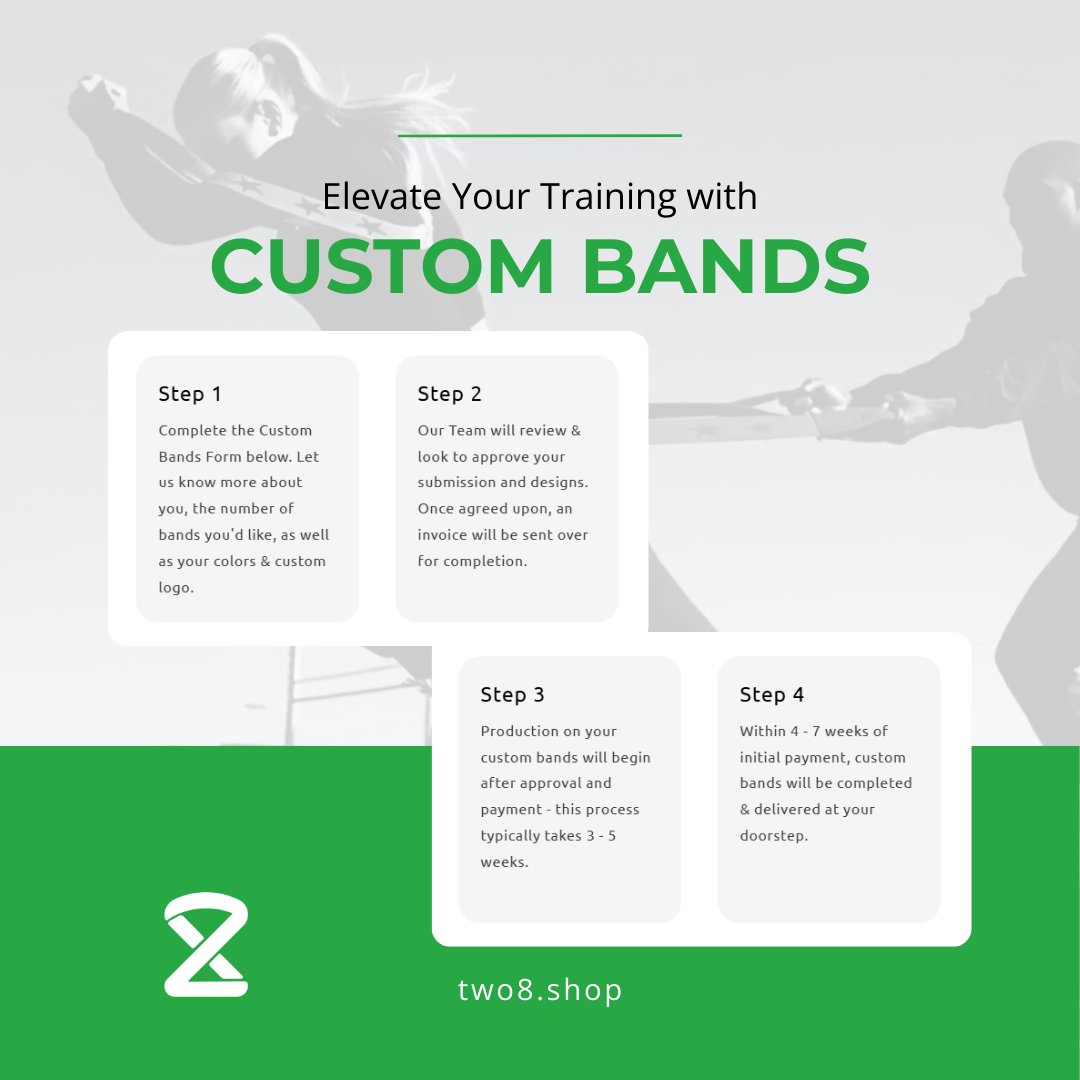 Elevate Your Training with

CUSTOM BANDS

Step 1

Complete the Custom Bands Form below. Let us know more about you, the number of bands you'd like, as well as your colors & custom logo.

Step 2

Our Team will review & look to approve your submission and designs. Once agreed upon, an invoice will be sent over for completion.

Step 3

Production on your custom bands will begin after approval and payment - this process typically takes 3 - 5 weeks.

Step 4

Within 4 - 7 weeks of initial payment, custom bands will be completed & delivered at your doorstep.

two8.shop